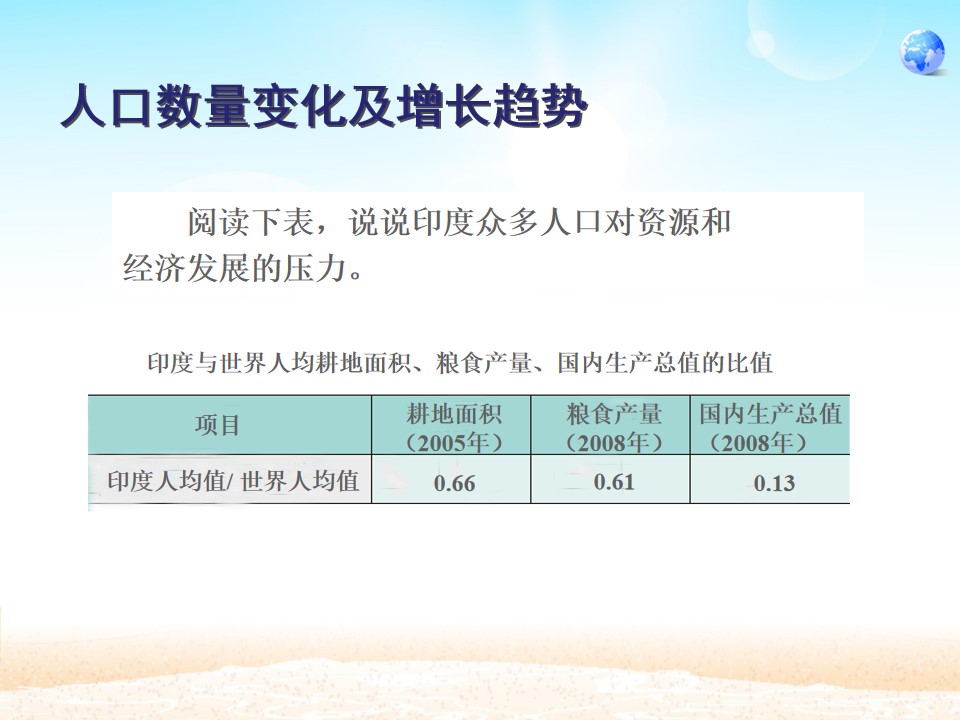 人口数量变化及增长趋势

阅读下表，说说印度众多人口对资源和经济发展的压力。

印度与世界人均耕地面积、粮食产量、国内生产总值的比值

| 项目 | 耕地面积（2005年） | 粮食产量（2008年） | 国内生产总值（2008年） |
|---|---|---|---|
| 印度人均值/ 世界人均值 | 0.66 | 0.61 | 0.13 |